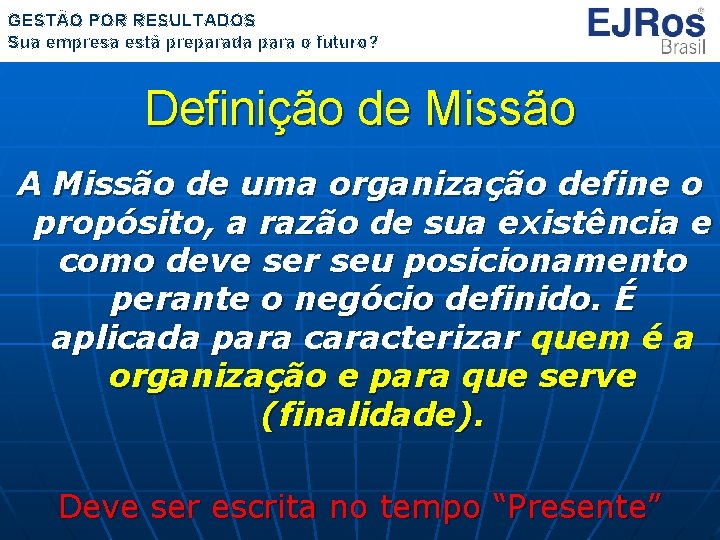 GESTÃO POR RESULTADOS
Sua empresa está preparada para o futuro?

EJRos®
Brasil

Definição de Missão

A Missão de uma organização define o propósito, a razão de sua existência e como deve ser seu posicionamento perante o negócio definido. É aplicada para caracterizar quem é a organização e para que serve (finalidade).

Deve ser escrita no tempo “Presente”